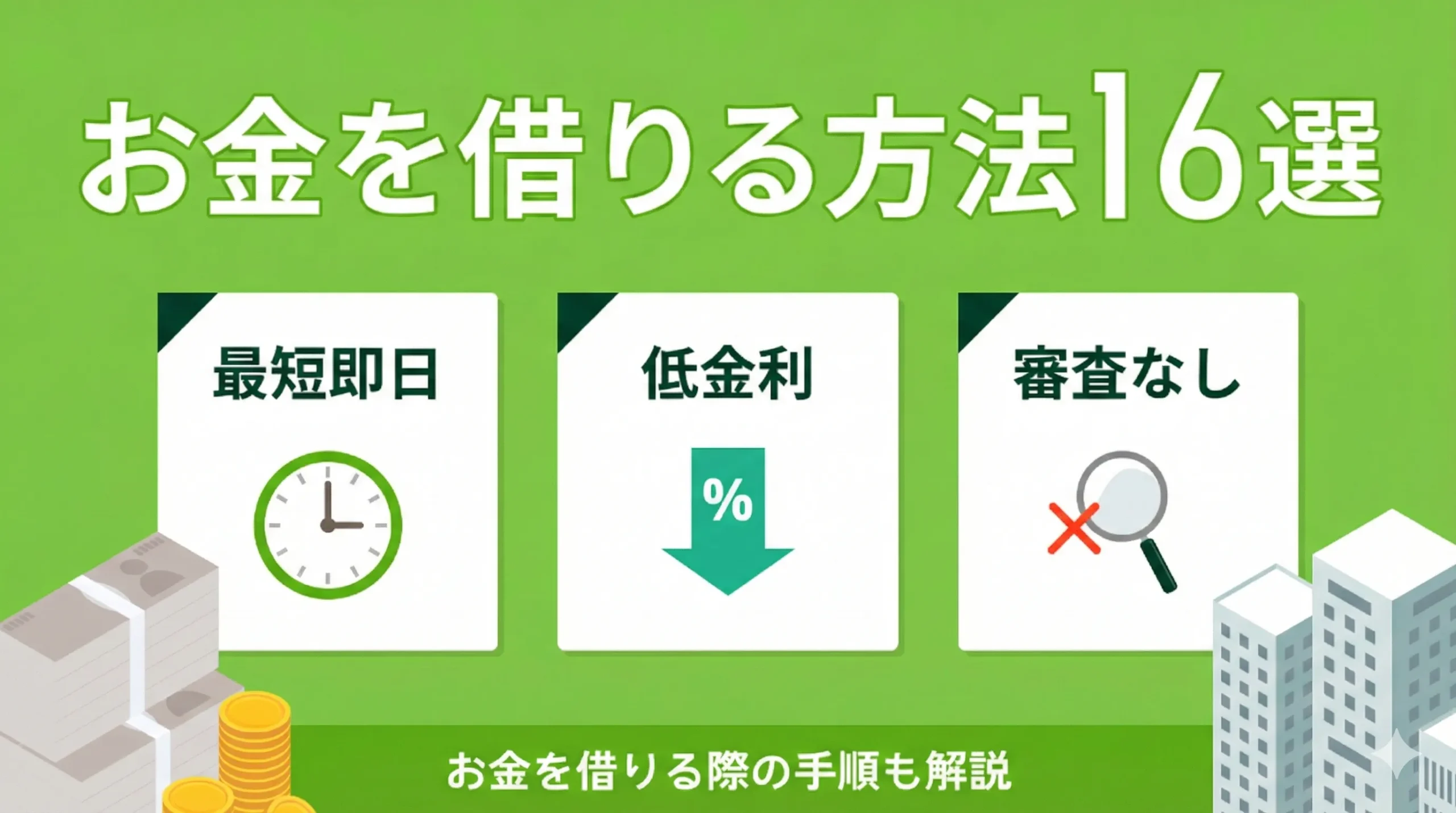 お金を借りる方法16選

最短即日

低金利

%

審査なし

お金を借りる際の手順も解説